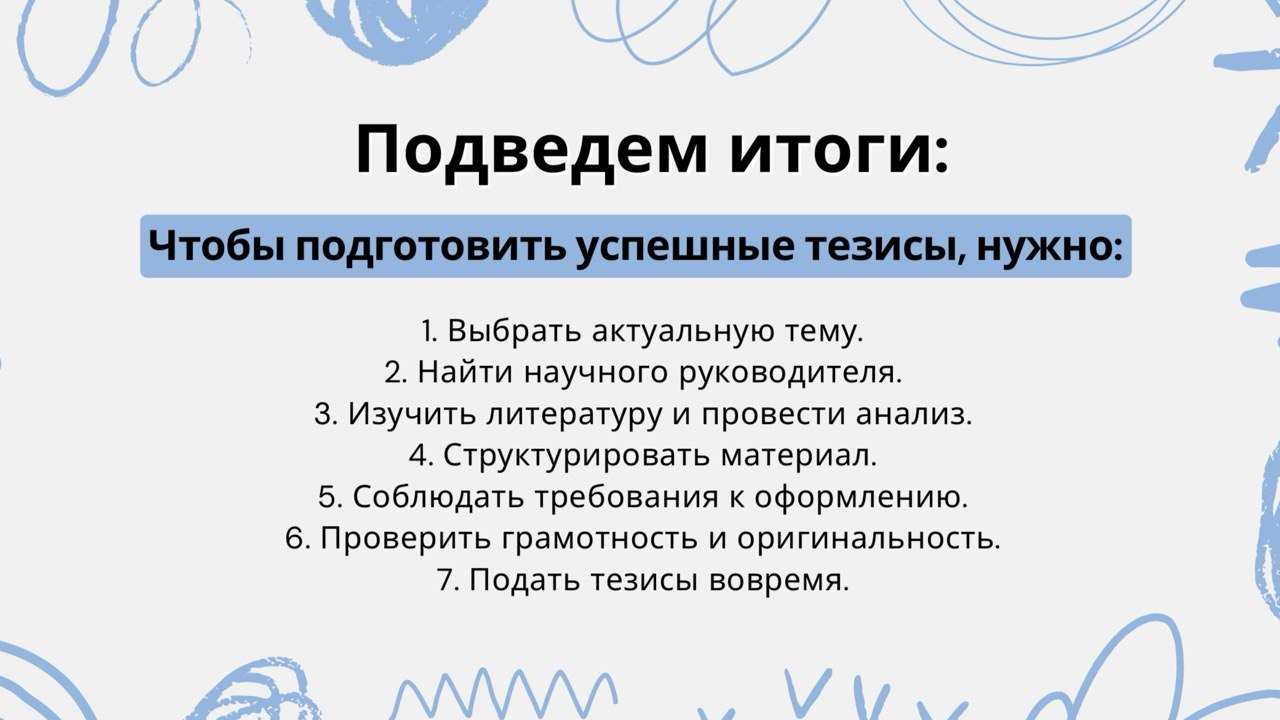 Подведем итоги:

Чтобы подготовить успешные тезисы, нужно:

1. Выбрать актуальную тему.
2. Найти научного руководителя.
3. Изучить литературу и провести анализ.
4. Структурировать материал.
5. Соблюдать требования к оформлению.
6. Проверить грамотность и оригинальность.
7. Подать тезисы вовремя.